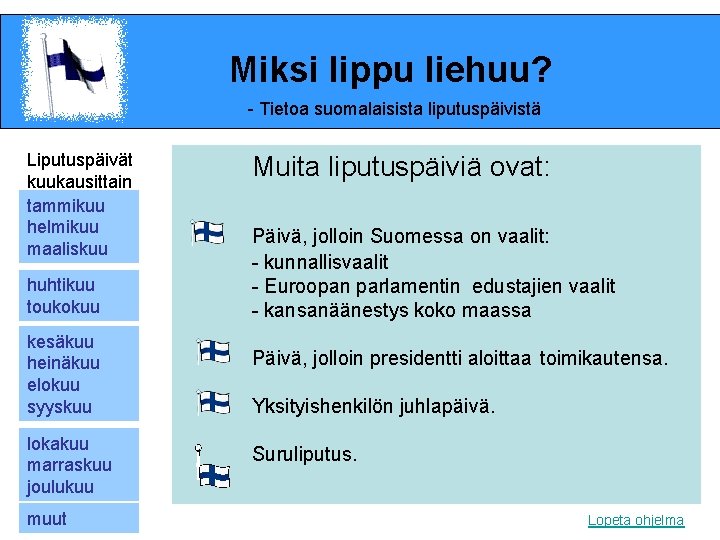 Miksi lippu liehuu?

- Tietoa suomalaisista liputuspäivistä

Liputuspäivät kuukausittain

tammikuu
helmikuu
maaliskuu

huhtikuu
toukokuu

kesäkuu
heinäkuu
elokuu
syyskuu

lokakuu
marraskuu
joulukuu

muut

Muita liputuspäiviä ovat:

Päivä, jolloin Suomessa on vaalit:
- kunnallisvaalit
- Euroopan parlamentin edustajien vaalit
- kansanäänestys koko maassa

Päivä, jolloin presidentti aloittaa toimikautensa.

Yksityishenkilön juhlapäivä.

Suruliputus.

Lopeta ohjelma